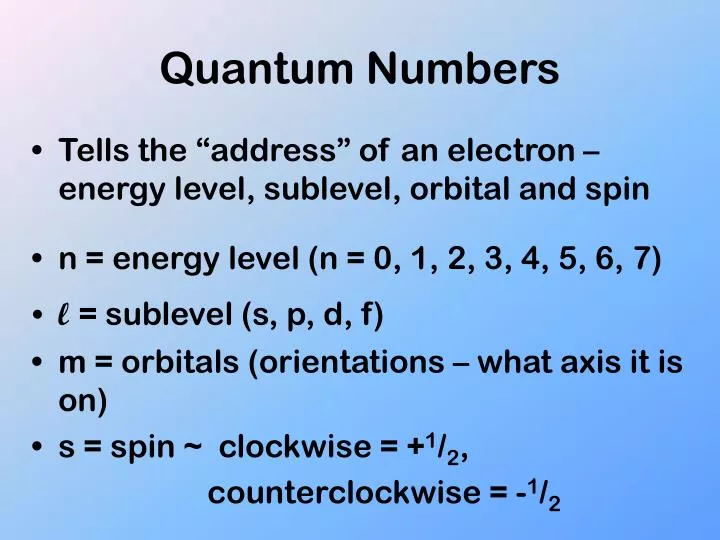 Quantum Numbers

• Tells the “address” of an electron – energy level, sublevel, orbital and spin

• n = energy level (n = 0, 1, 2, 3, 4, 5, 6, 7)

• $\ell$ = sublevel (s, p, d, f)

• m = orbitals (orientations – what axis it is on)

• s = spin ~ clockwise = $+^1/_2$,
counterclockwise = $-^1/_2$